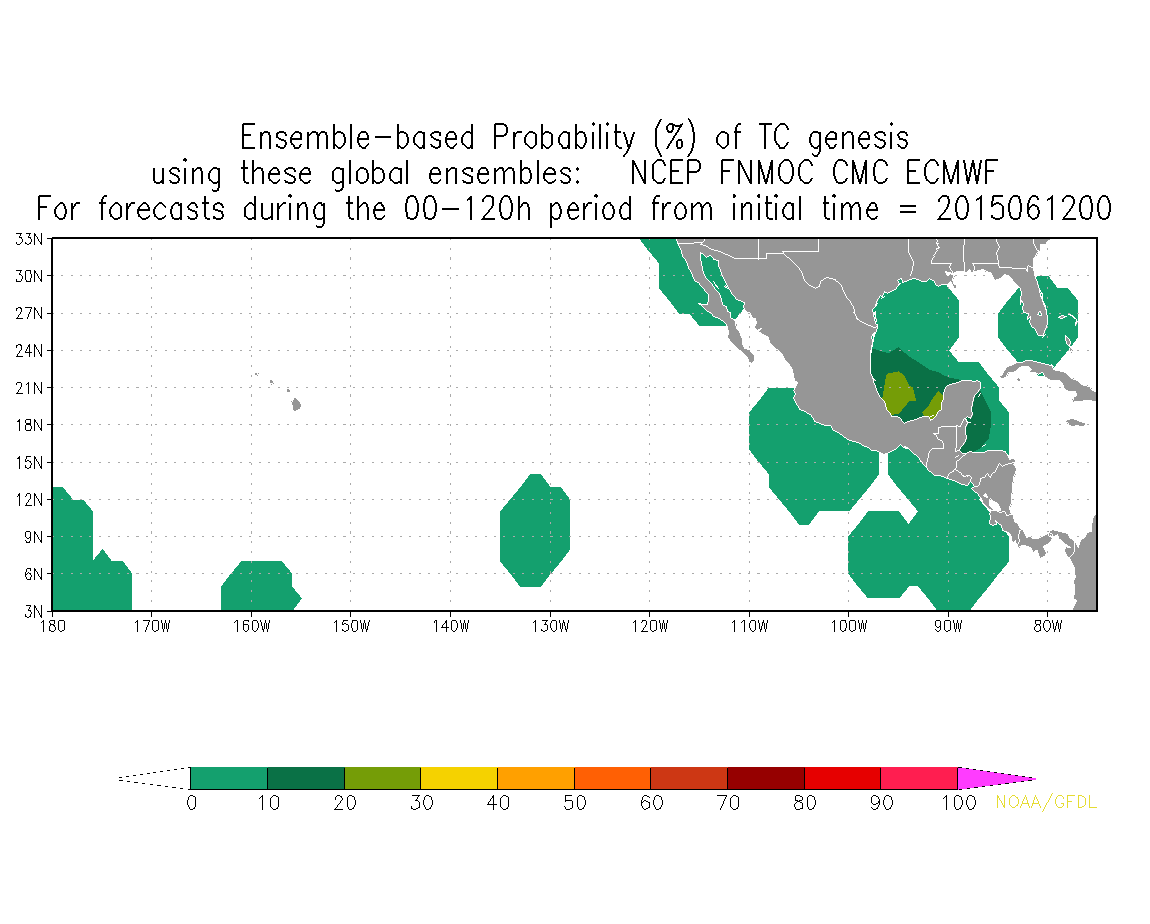 Ensemble-based Probability (%) of TC genesis
using these global ensembles: NCEP FNMOC CMC ECMWF
For forecasts during the 00-120h period from initial time = 2015061200

33N
30N
27N
24N
21N
18N
15N
12N
9N
6N
3N

180 170W 160W 150W 140W 130W 120W 110W 100W 90W 80W

0 10 20 30 40 50 60 70 80 90 100

NOAA/GFDL